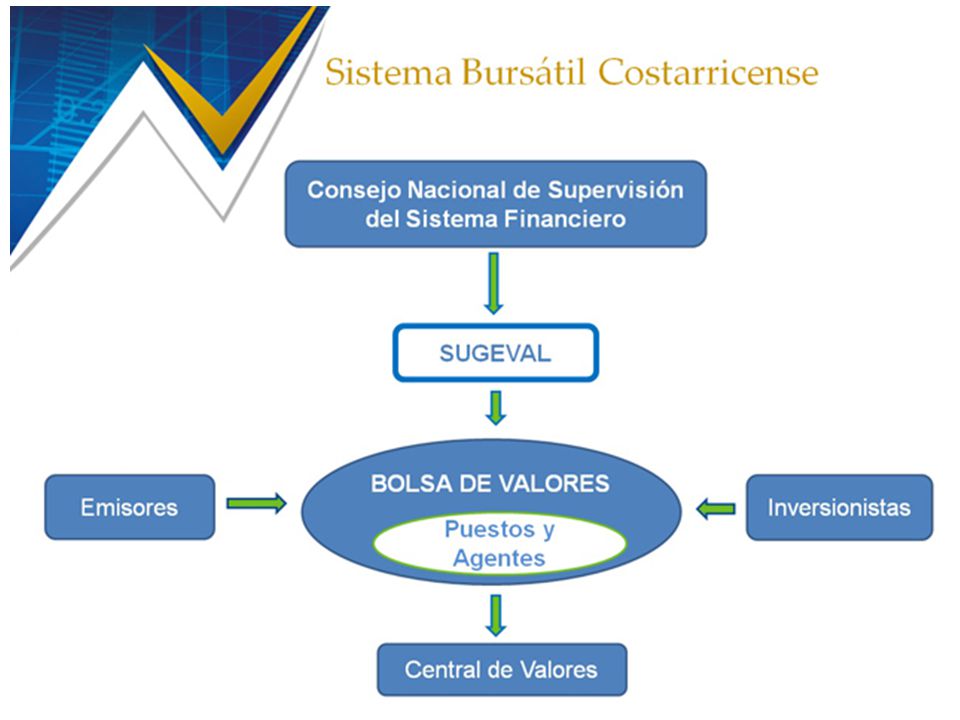 Sistema Bursátil Costarricense

Consejo Nacional de Supervisión del Sistema Financiero

SUGEVAL

Emisores

BOLSA DE VALORES

Puestos y Agentes

Inversionistas

Central de Valores